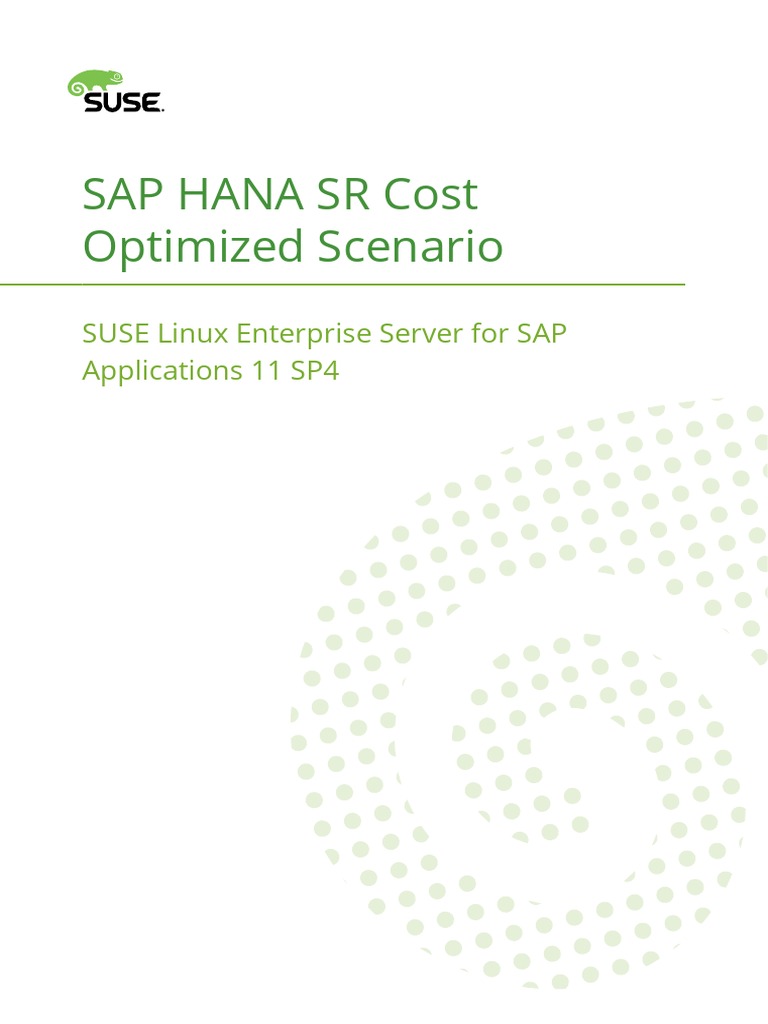 SUSE.

SAP HANA SR Cost Optimized Scenario

SUSE Linux Enterprise Server for SAP Applications 11 SP4